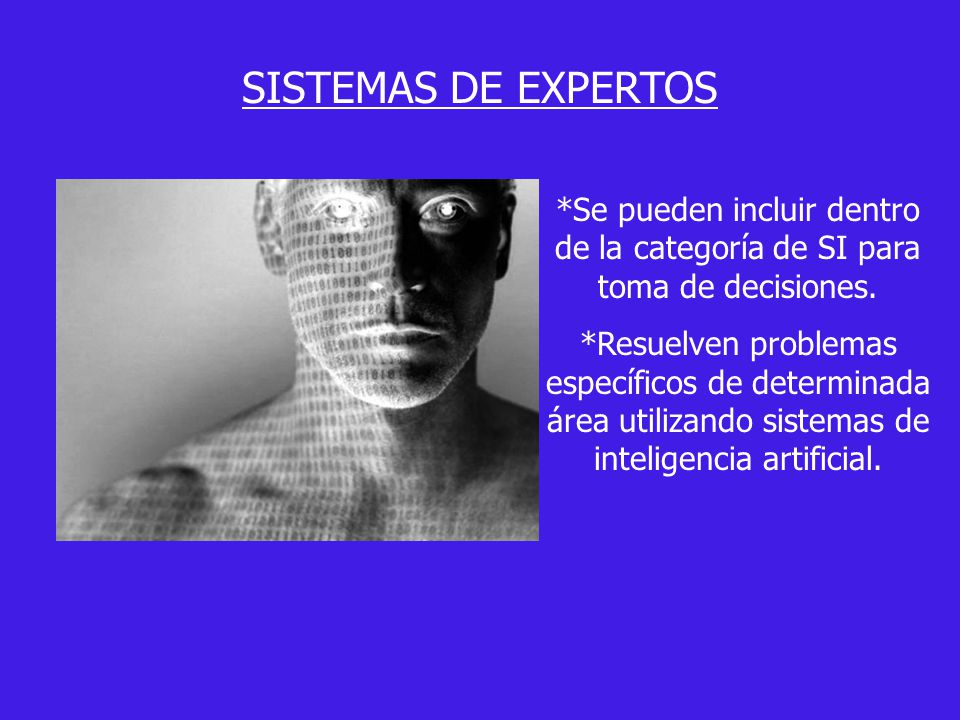 SISTEMAS DE EXPERTOS

*Se pueden incluir dentro de la categoría de SI para toma de decisiones.

*Resuelven problemas específicos de determinada área utilizando sistemas de inteligencia artificial.